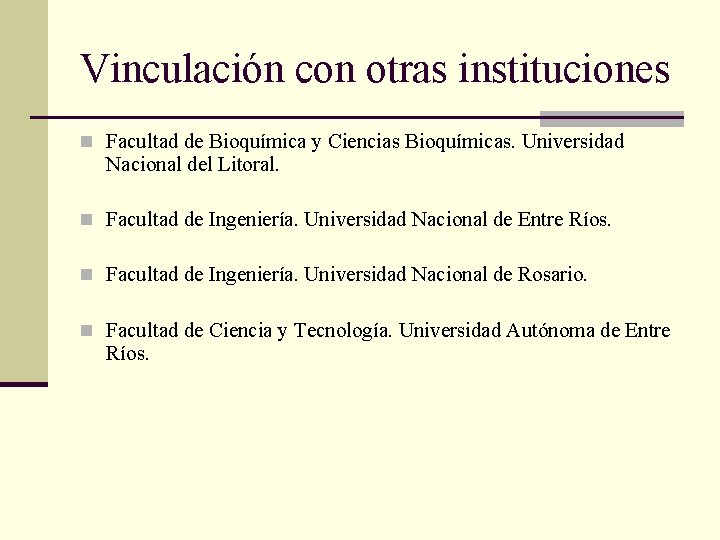 Vinculación con otras instituciones

Facultad de Bioquímica y Ciencias Bioquímicas. Universidad Nacional del Litoral.

Facultad de Ingeniería. Universidad Nacional de Entre Ríos.

Facultad de Ingeniería. Universidad Nacional de Rosario.

Facultad de Ciencia y Tecnología. Universidad Autónoma de Entre Ríos.